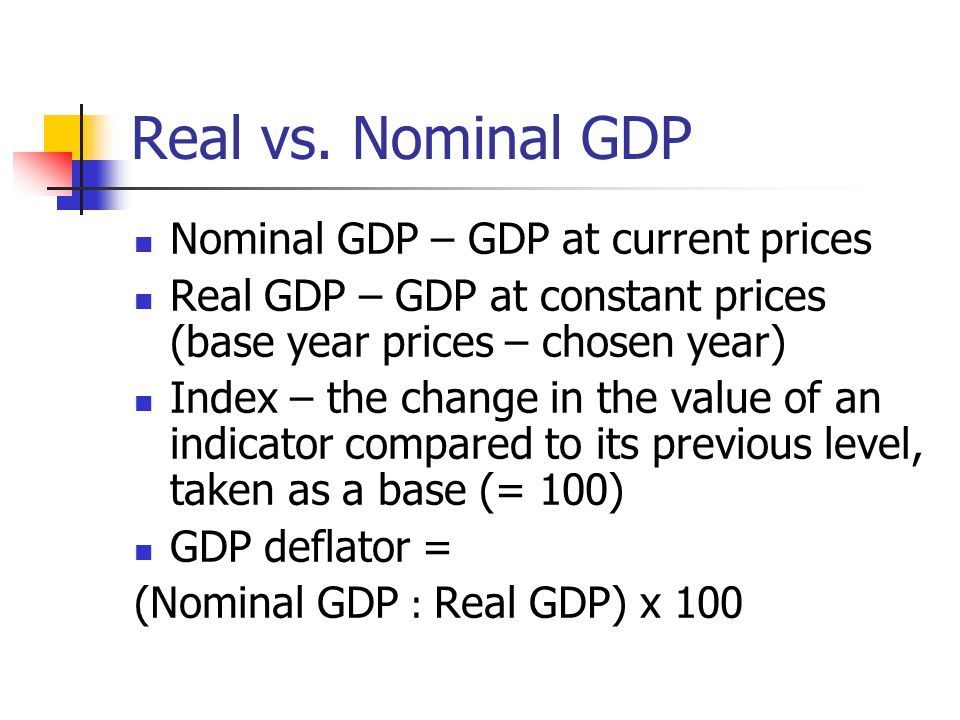 Real vs. Nominal GDP

- Nominal GDP – GDP at current prices
- Real GDP – GDP at constant prices (base year prices – chosen year)
- Index – the change in the value of an indicator compared to its previous level, taken as a base (= 100)
- GDP deflator =

(Nominal GDP : Real GDP) x 100